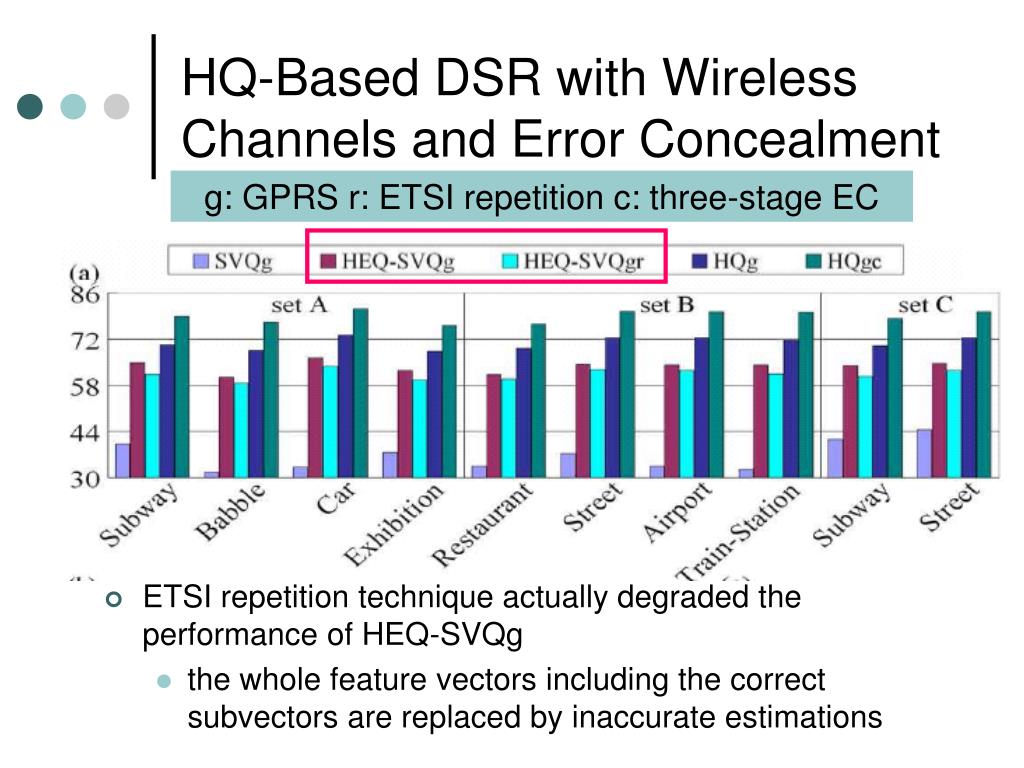 HQ-Based DSR with Wireless Channels and Error Concealment

g: GPRS r: ETSI repetition c: three-stage EC

SVQg HEQ-SVQg HEQ-SVQgr HQg HQgc

(a)

86
72
58
44
30

set A set B set C

Subway Babble Car Exhibition Restaurant Street Airport Train-Station Subway Street

ETSI repetition technique actually degraded the performance of HEQ-SVQg

the whole feature vectors including the correct subvectors are replaced by inaccurate estimations